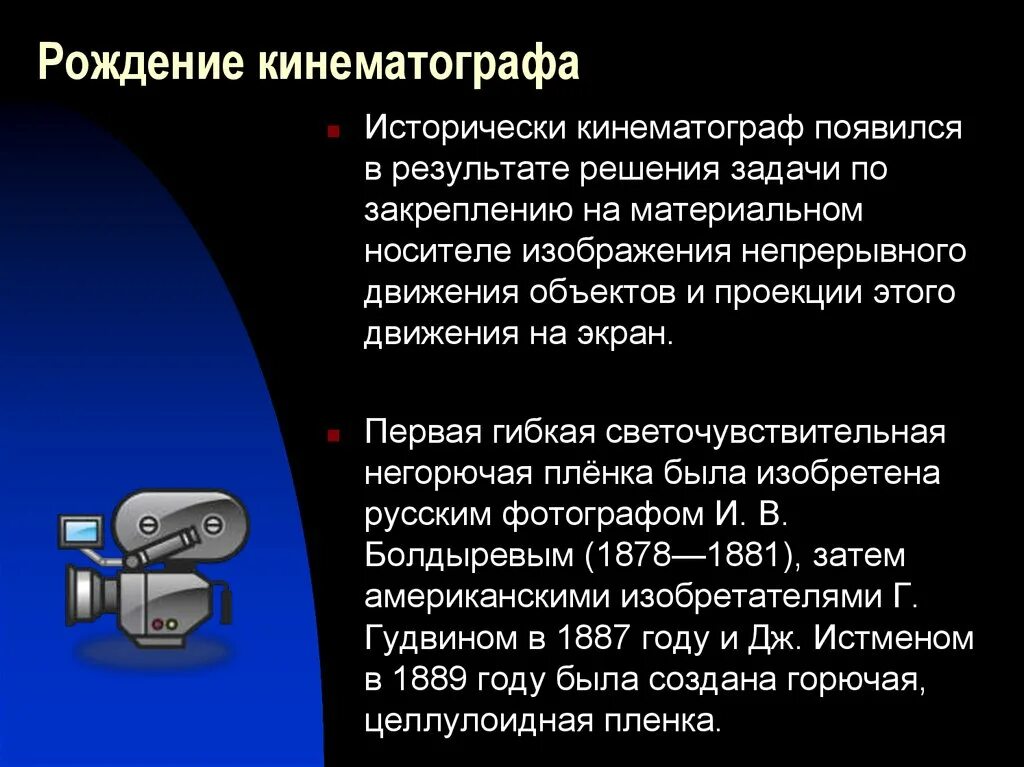 Рождение кинематографа

Исторически кинематограф появился в результате решения задачи по закреплению на материальном носителе изображения непрерывного движения объектов и проекции этого движения на экран.

Первая гибкая светочувствительная негорючая плёнка была изобретена русским фотографом И. В. Болдыревым (1878—1881), затем американскими изобретателями Г. Гудвином в 1887 году и Дж. Истменом в 1889 году была создана горючая, целлулоидная пленка.